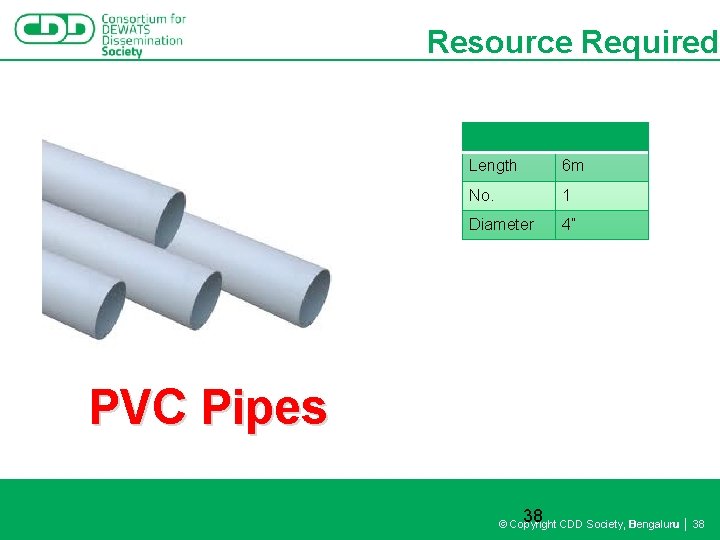 CDD Consortium for DEWATS Dissemination Society

Resource Required

| | |
|---|---|
| Length | 6m |
| No. | 1 |
| Diameter | 4" |

PVC Pipes

38

© Copyright CDD Society, Bengaluru | 38